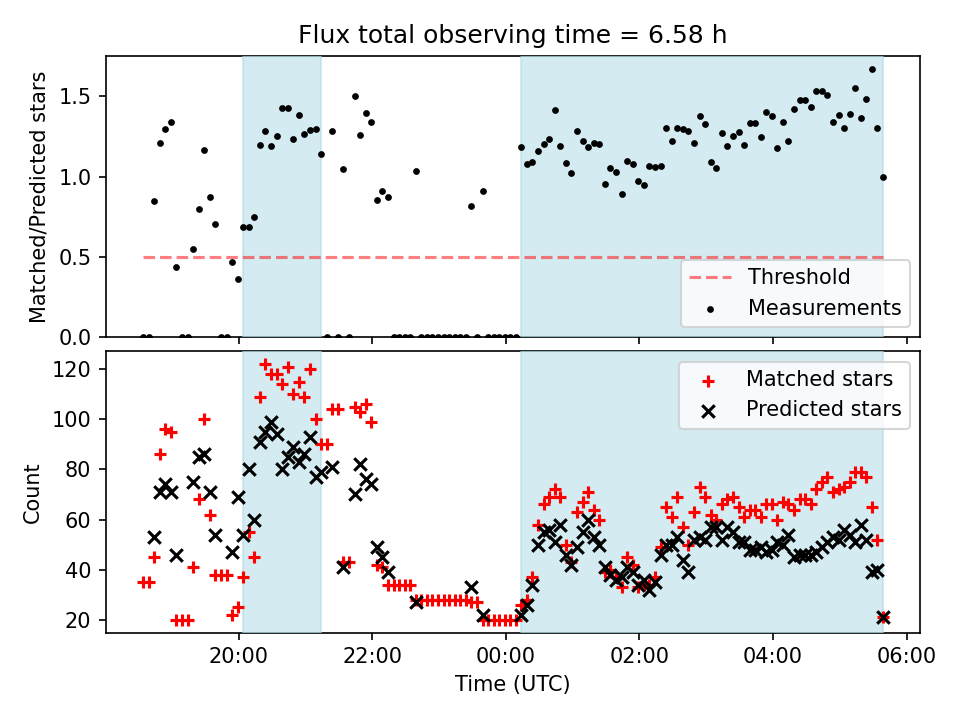 Flux total observing time = 6.58 h

Matched/Predicted stars

1.5
1.0
0.5
0.0

Threshold
Measurements

Count

120
100
80
60
40
20

Matched stars
Predicted stars

20:00
22:00
00:00
02:00
04:00
06:00

Time (UTC)